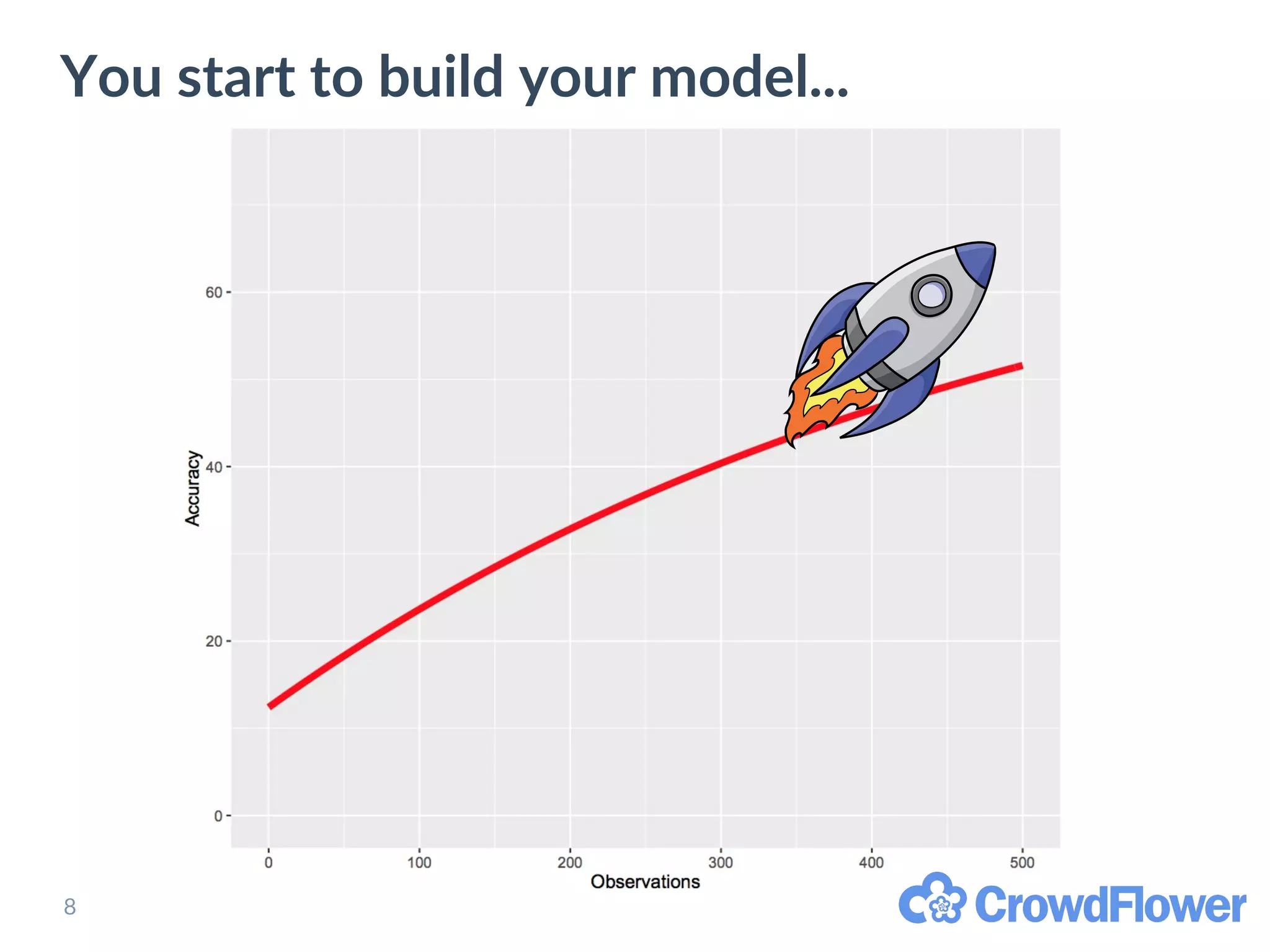 You start to build your model...

60
40
20
0

Accuracy

0
100
200
300
400
500

Observations

8

CrowdFlower